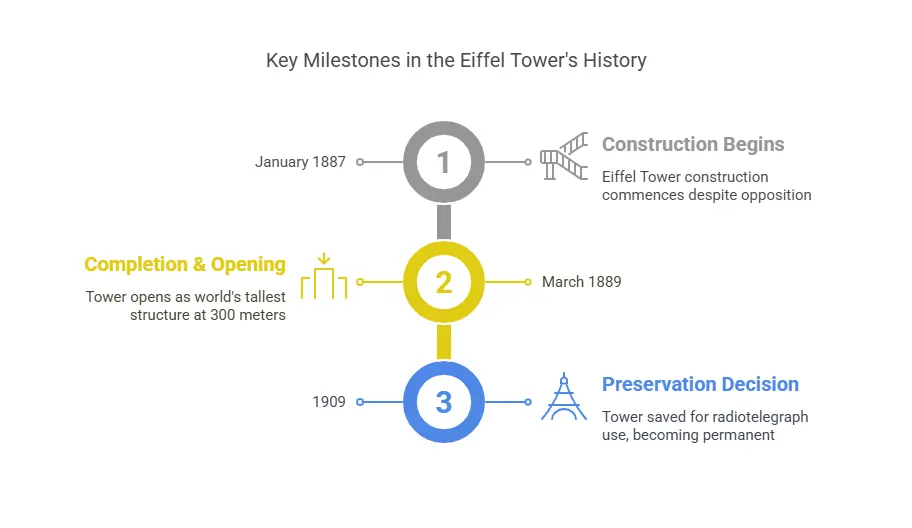 Key Milestones in the Eiffel Tower's History

January 1887

1

Construction Begins

Eiffel Tower construction commences despite opposition

Completion & Opening

Tower opens as world's tallest structure at 300 meters

2

March 1889

1909

3

Preservation Decision

Tower saved for radiotelegraph use, becoming permanent